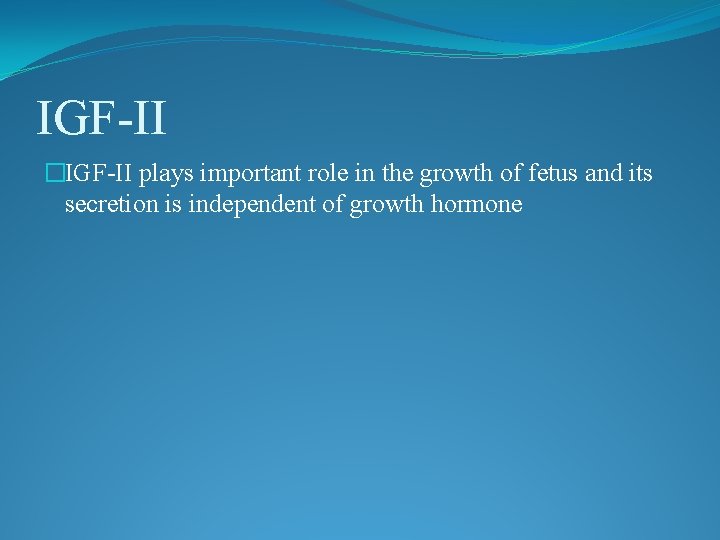 IGF-II

IGF-II plays important role in the growth of fetus and its secretion is independent of growth hormone